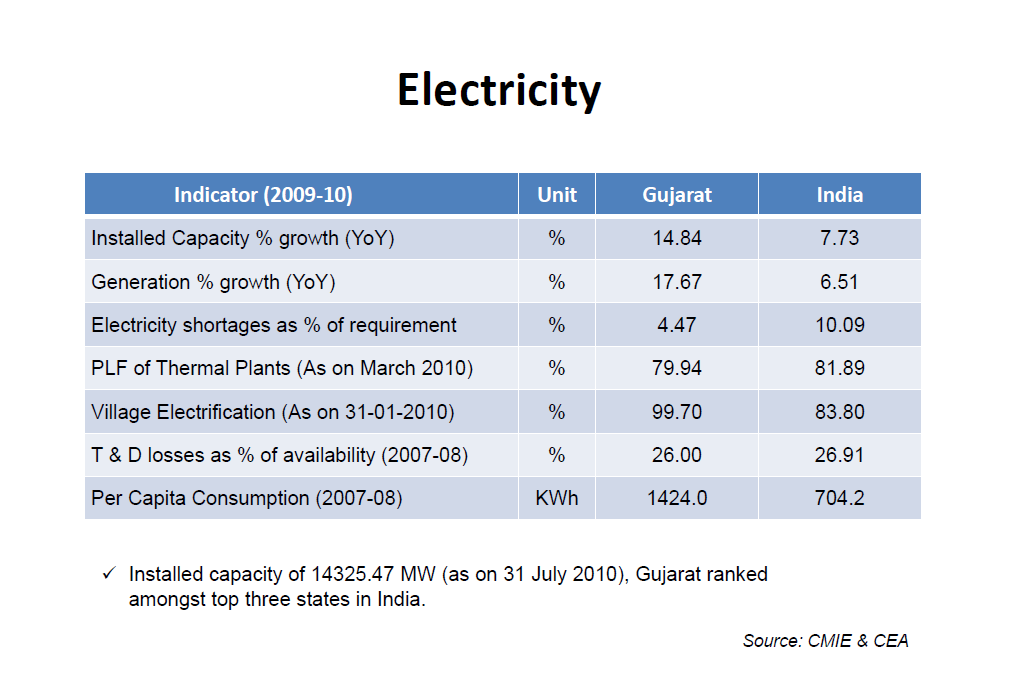 Electricity

| Indicator (2009-10) | Unit | Gujarat | India |
|---|---|---|---|
| Installed Capacity % growth (YoY) | % | 14.84 | 7.73 |
| Generation % growth (YoY) | % | 17.67 | 6.51 |
| Electricity shortages as % of requirement | % | 4.47 | 10.09 |
| PLF of Thermal Plants (As on March 2010) | % | 79.94 | 81.89 |
| Village Electrification (As on 31-01-2010) | % | 99.70 | 83.80 |
| T & D losses as % of availability (2007-08) | % | 26.00 | 26.91 |
| Per Capita Consumption (2007-08) | KWh | 1424.0 | 704.2 |

✓ Installed capacity of 14325.47 MW (as on 31 July 2010), Gujarat ranked amongst top three states in India.

Source: CMIE & CEA